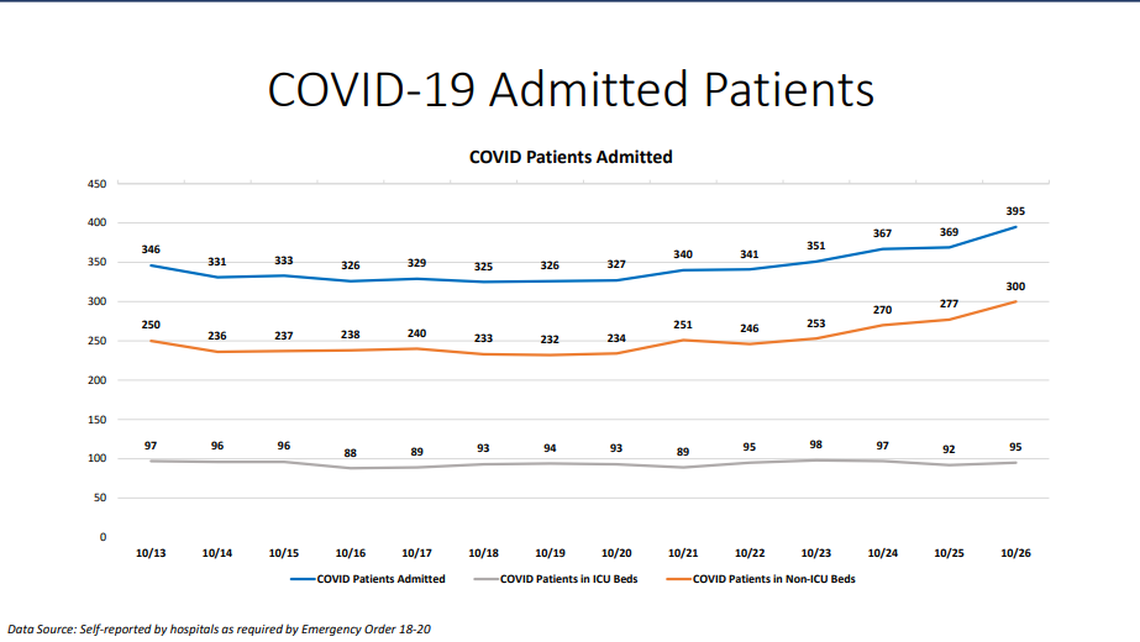 COVID-19 Admitted Patients

COVID Patients Admitted

450
400
350
300
250
200
150
100
50
0

346 331 333 326 329 325 326 327 340 341 351 367 369 395

250 236 237 238 240 233 232 234 251 246 253 270 277 300

97 96 96 88 89 93 94 93 89 95 98 97 92 95

10/13 10/14 10/15 10/16 10/17 10/18 10/19 10/20 10/21 10/22 10/23 10/24 10/25 10/26

COVID Patients Admitted
COVID Patients in ICU Beds
COVID Patients in Non-ICU Beds

Data Source: Self-reported by hospitals as required by Emergency Order 18-20